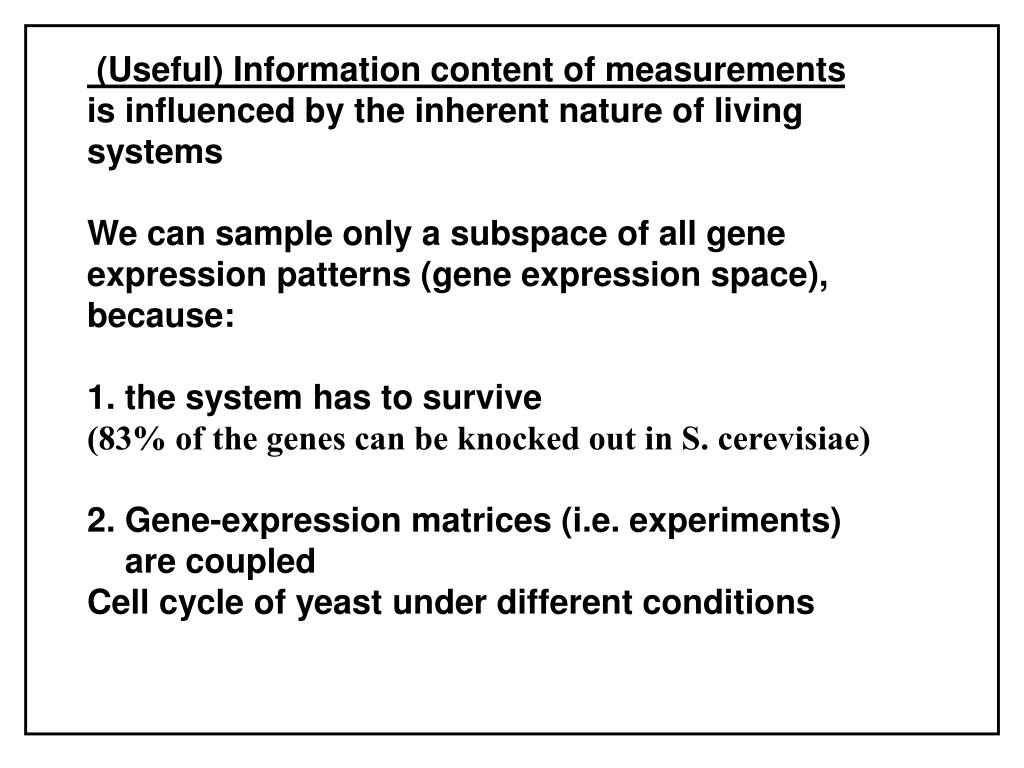 (Useful) Information content of measurements is influenced by the inherent nature of living systems

We can sample only a subspace of all gene expression patterns (gene expression space), because:

1. the system has to survive
(83% of the genes can be knocked out in S. cerevisiae)

2. Gene-expression matrices (i.e. experiments) are coupled
Cell cycle of yeast under different conditions